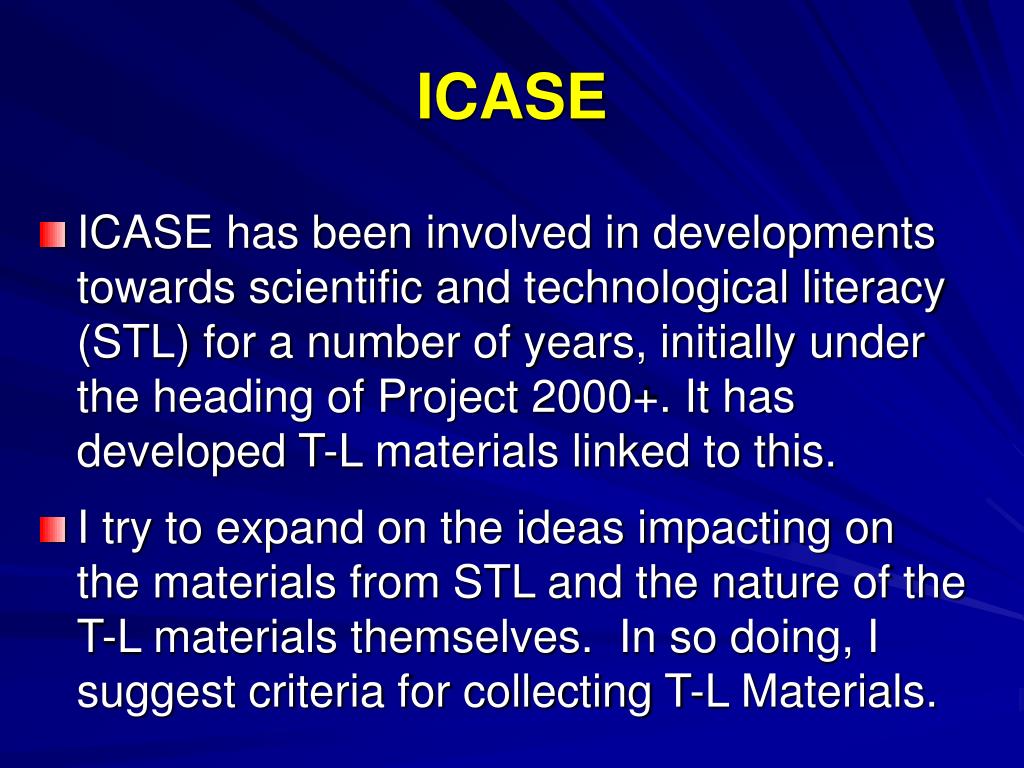 ICASE

ICASE has been involved in developments towards scientific and technological literacy (STL) for a number of years, initially under the heading of Project 2000+. It has developed T-L materials linked to this.

I try to expand on the ideas impacting on the materials from STL and the nature of the T-L materials themselves. In so doing, I suggest criteria for collecting T-L Materials.